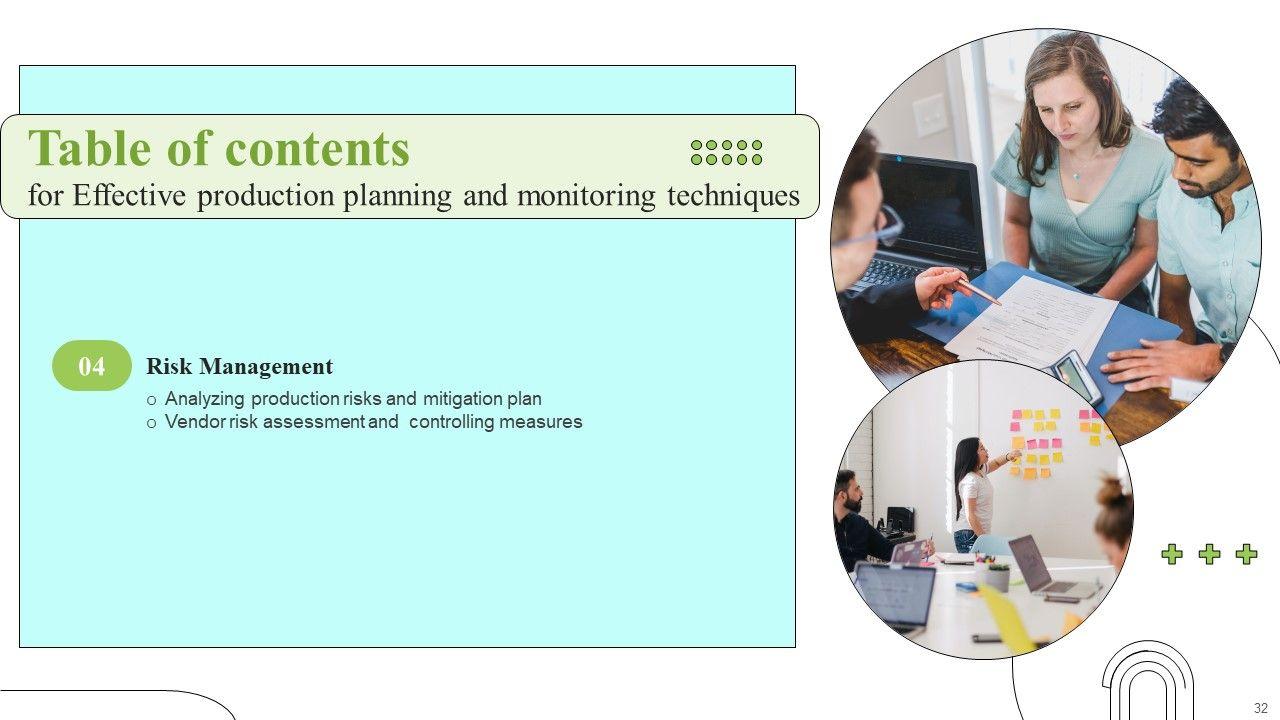 Table of contents
for Effective production planning and monitoring techniques

04 Risk Management

o Analyzing production risks and mitigation plan
o Vendor risk assessment and controlling measures

32